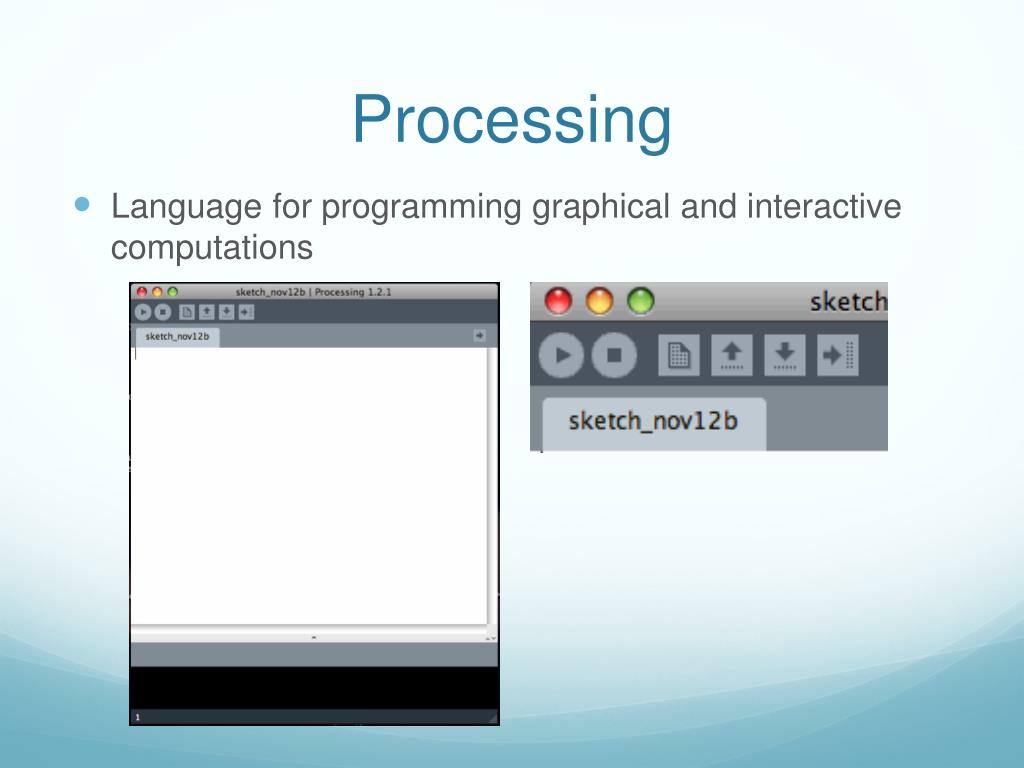 Processing

Language for programming graphical and interactive computations

sketch_nov12b | Processing 1.2.1

sketch_nov12b

1

sketch

sketch_nov12b